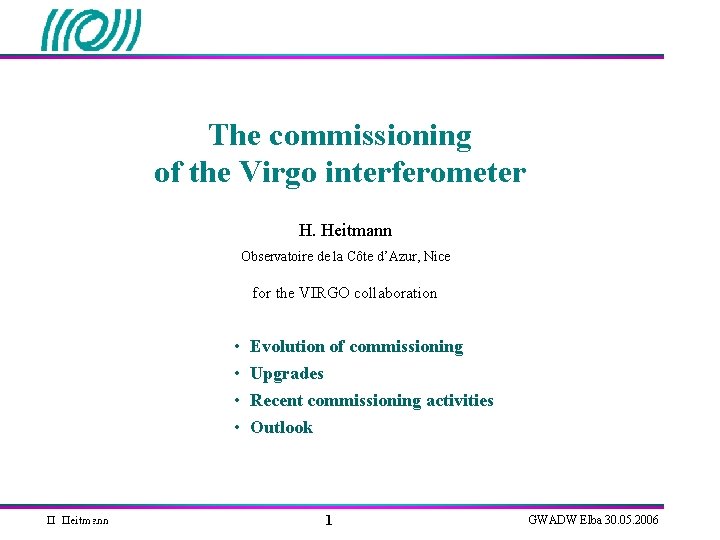 The commissioning of the Virgo interferometer

H. Heitmann

Observatoire de la Côte d'Azur, Nice

for the VIRGO collaboration

• Evolution of commissioning
• Upgrades
• Recent commissioning activities
• Outlook

H. Heitmann

1

GWADW Elba 30.05.2006